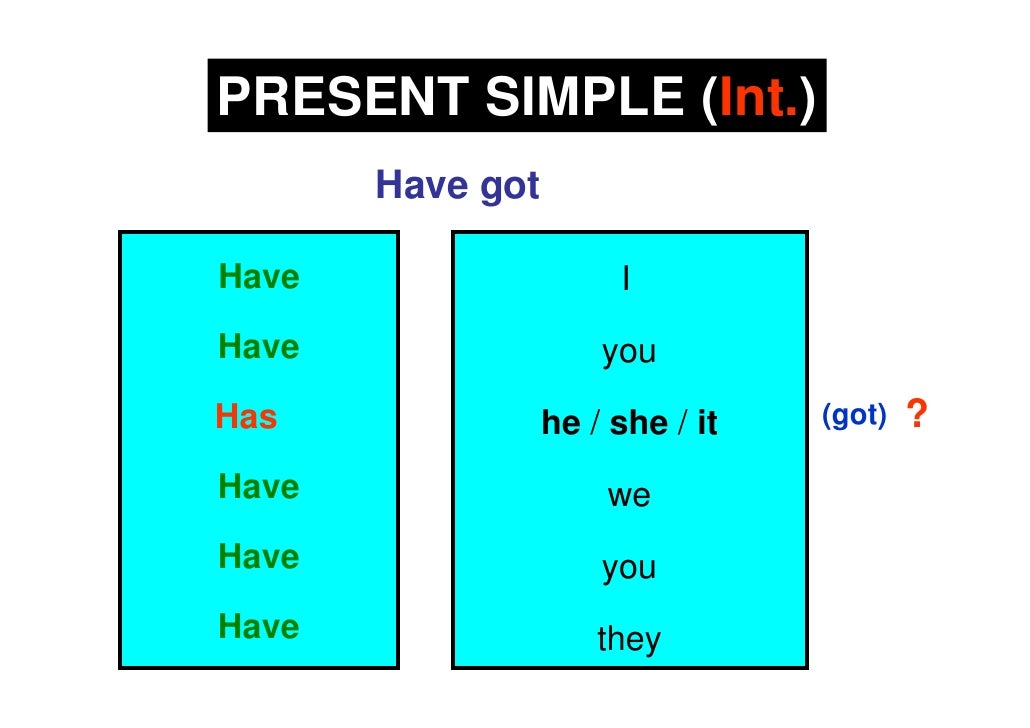 PRESENT SIMPLE (Int.)

Have got

Have
Have
Has
Have
Have
Have

I
you
he / she / it
we
you
they

(got) ?